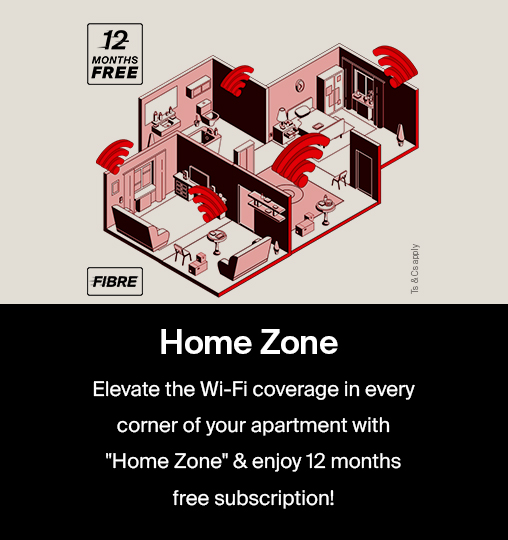 12 MONTHS FREE

FIBRE

Ts & Cs apply

Home Zone

Elevate the Wi-Fi coverage in every corner of your apartment with "Home Zone" & enjoy 12 months free subscription!